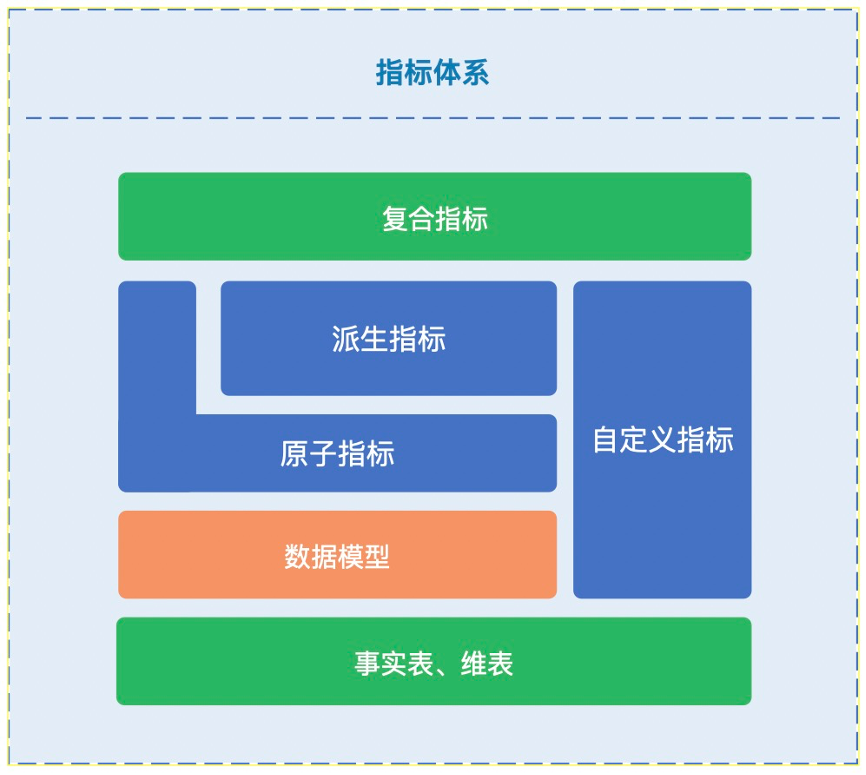 指标体系

复合指标

派生指标

原子指标

自定义指标

数据模型

事实表、维表